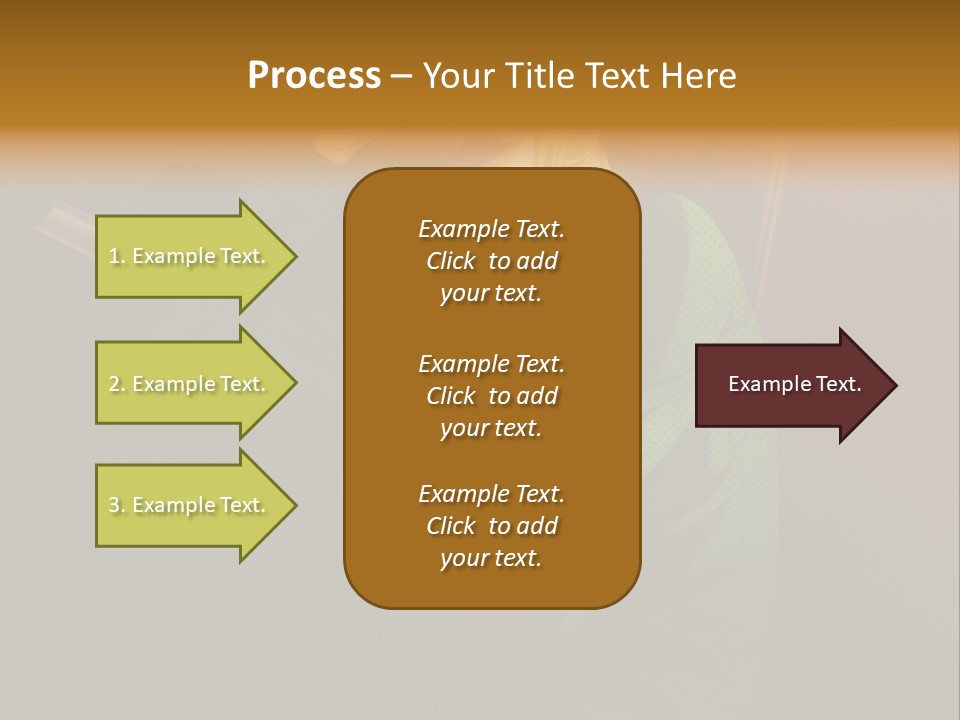 Process – Your Title Text Here

1. Example Text.

2. Example Text.

3. Example Text.

Example Text. Click to add your text.

Example Text. Click to add your text.

Example Text. Click to add your text.

Example Text.